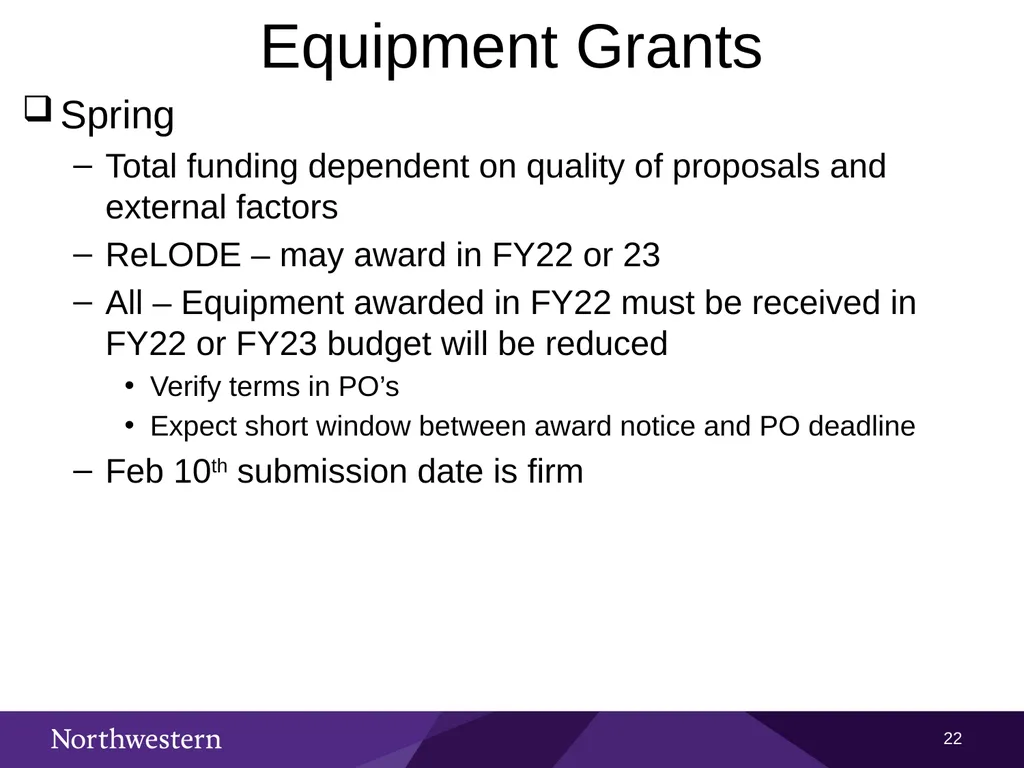 Equipment Grants

☐ Spring

- Total funding dependent on quality of proposals and external factors
- ReLODE – may award in FY22 or 23
- All – Equipment awarded in FY22 must be received in FY22 or FY23 budget will be reduced
• Verify terms in PO's
• Expect short window between award notice and PO deadline
- Feb 10th submission date is firm

Northwestern

22